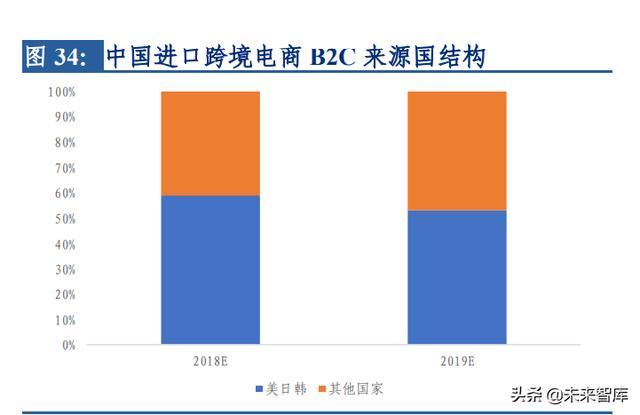 图 34: 中国进口跨境电商 B2C 来源国结构

100%
90%
80%
70%
60%
50%
40%
30%
20%
10%
0%

2018E
2019E

美日韩 其他国家

头条 @未来智库